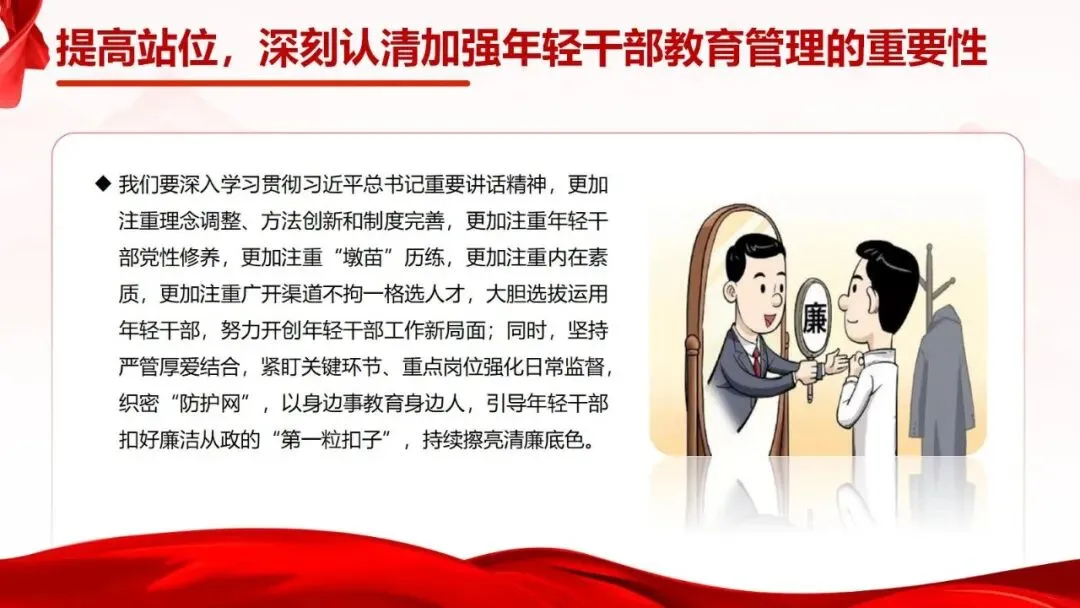 提高站位，深刻认清加强年轻干部教育管理的重要性

◆ 我们要深入学习贯彻习近平总书记重要讲话精神，更加注重理念调整、方法创新和制度完善，更加注重年轻干部党性修养，更加注重“墩苗”历练，更加注重内在素质，更加注重广开渠道不拘一格选人才，大胆选拔运用年轻干部，努力开创年轻干部工作新局面；同时，坚持严管厚爱结合，紧盯关键环节、重点岗位强化日常监督，织密“防护网”，以身边事教育身边人，引导年轻干部扣好廉洁从政的“第一粒扣子”，持续擦亮清廉底色。

廉